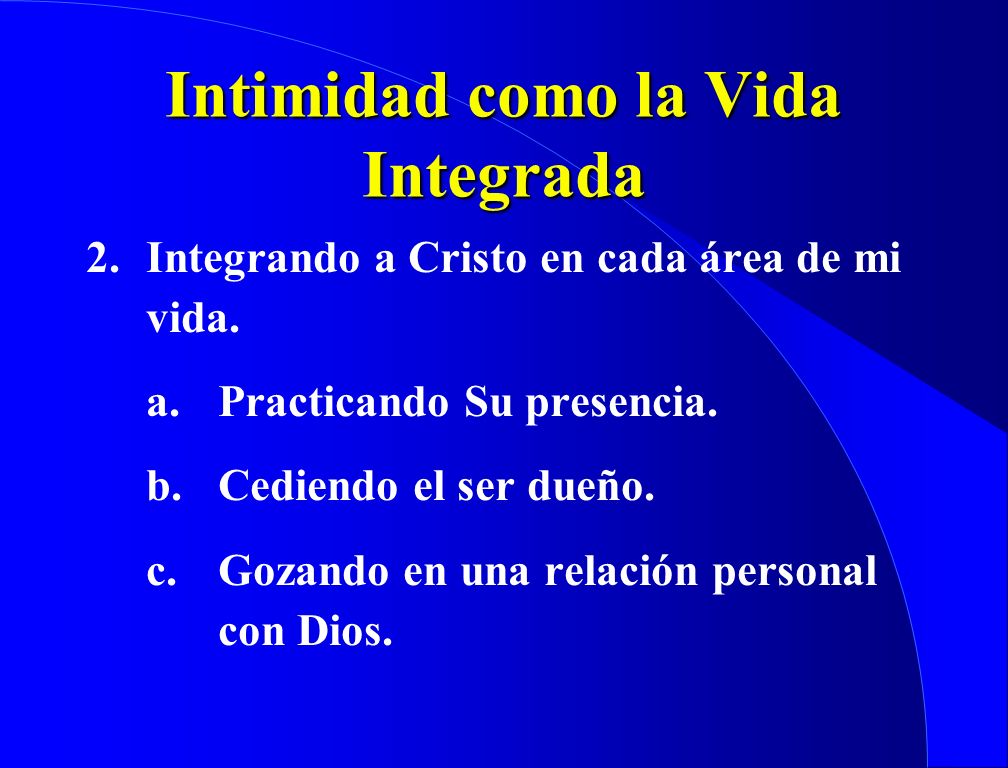 Intimidad como la Vida Integrada

2. Integrando a Cristo en cada área de mi vida.

a. Practicando Su presencia.

b. Cediendo el ser dueño.

c. Gozando en una relación personal con Dios.